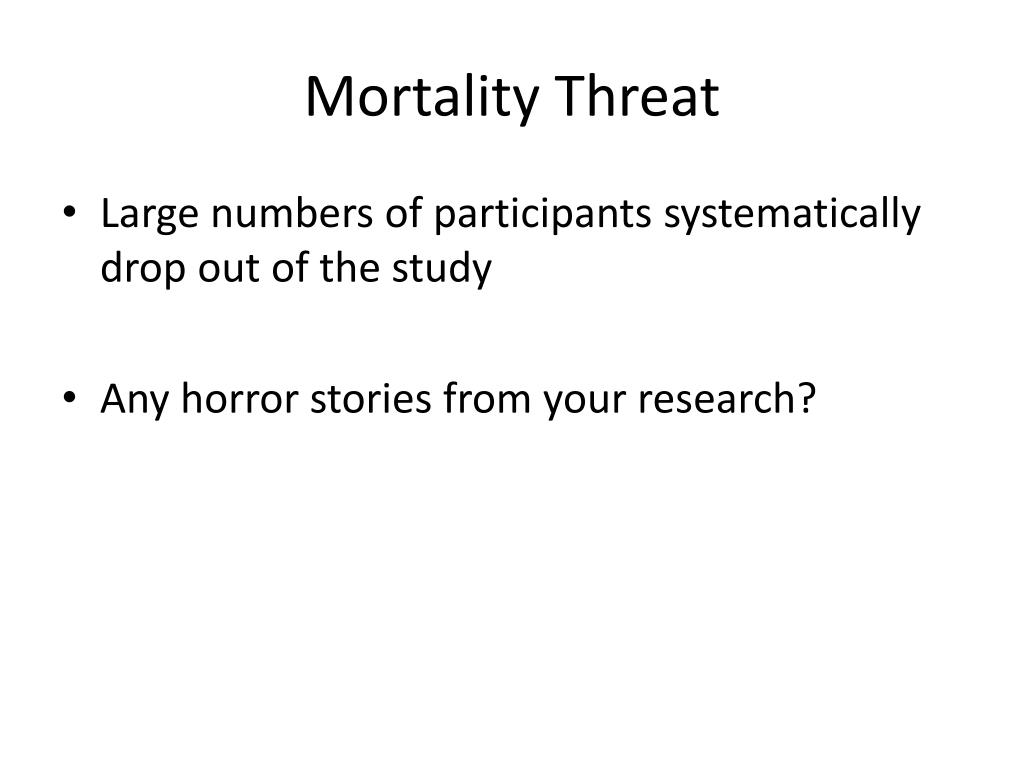 Mortality Threat

• Large numbers of participants systematically drop out of the study

• Any horror stories from your research?